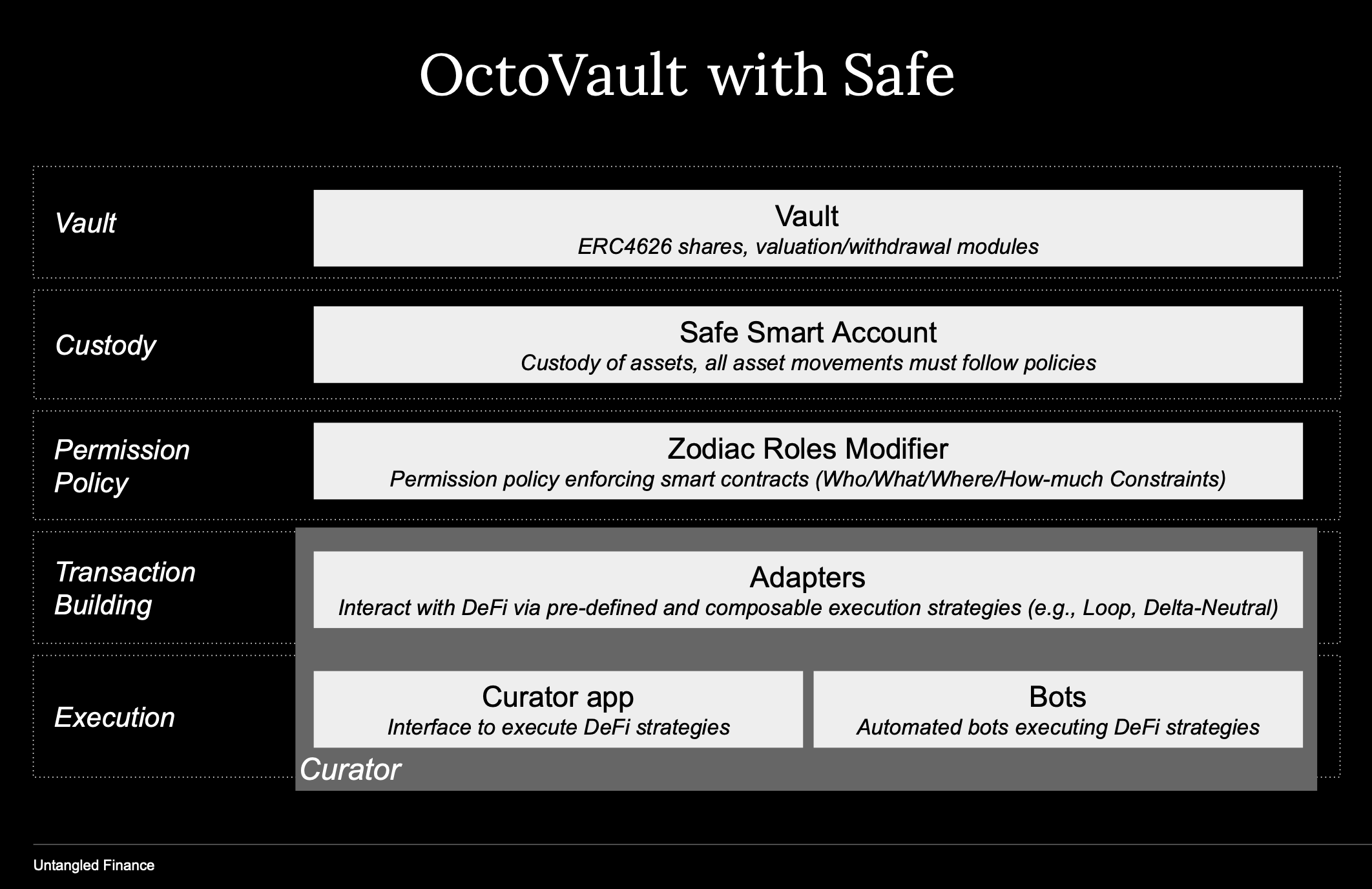 OctoVault with Safe

Vault

Vault
ERC4626 shares, valuation/withdrawal modules

Custody

Safe Smart Account
Custody of assets, all asset movements must follow policies

Permission Policy

Zodiac Roles Modifier
Permission policy enforcing smart contracts (Who/What/Where/How-much Constraints)

Transaction Building

Adapters
Interact with DeFi via pre-defined and composable execution strategies (e.g., Loop, Delta-Neutral)

Execution

Curator app
Interface to execute DeFi strategies

Bots
Automated bots executing DeFi strategies

Curator

Untangled Finance